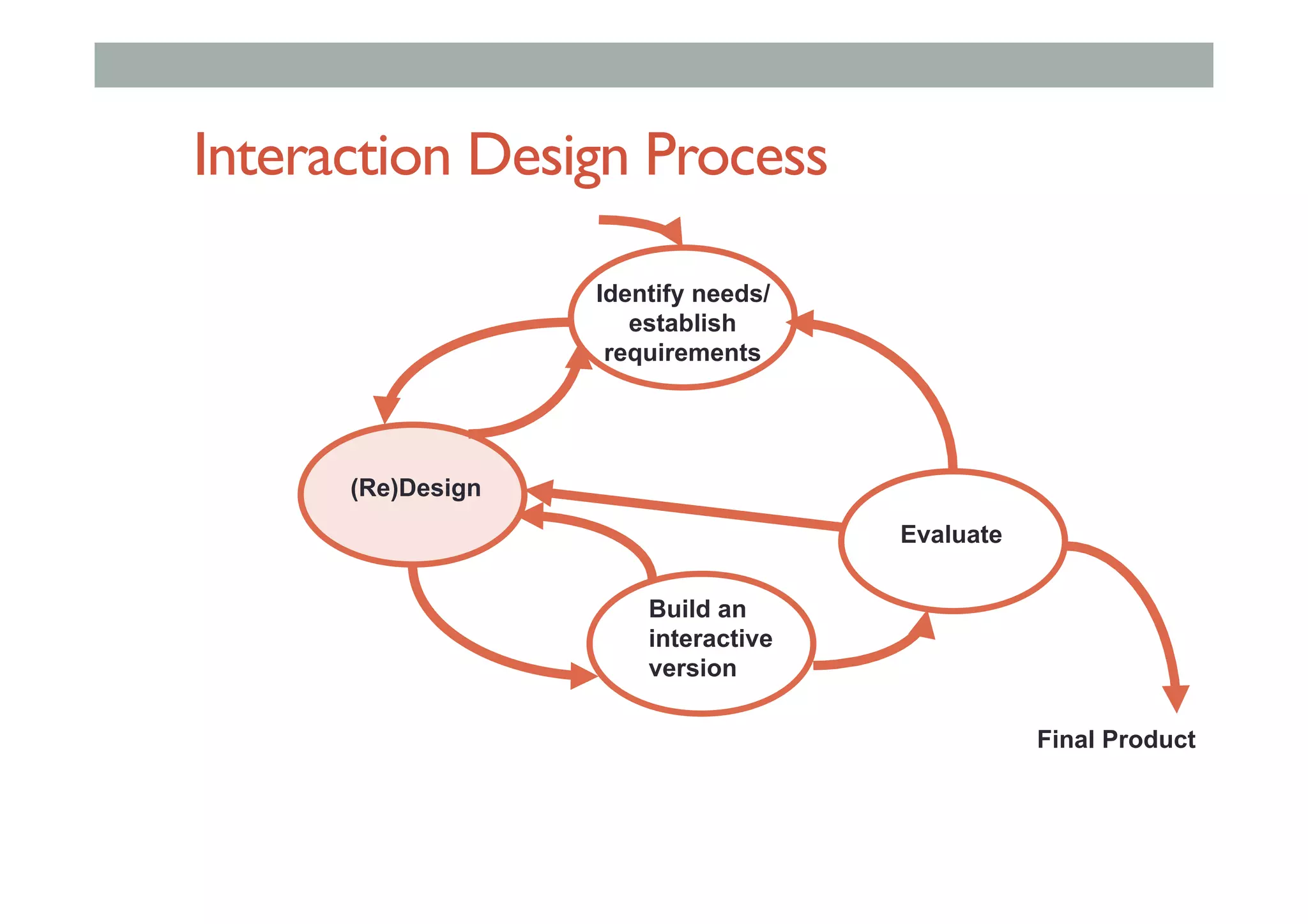 Interaction Design Process

Identify needs/ establish requirements

(Re)Design

Evaluate

Build an interactive version

Final Product